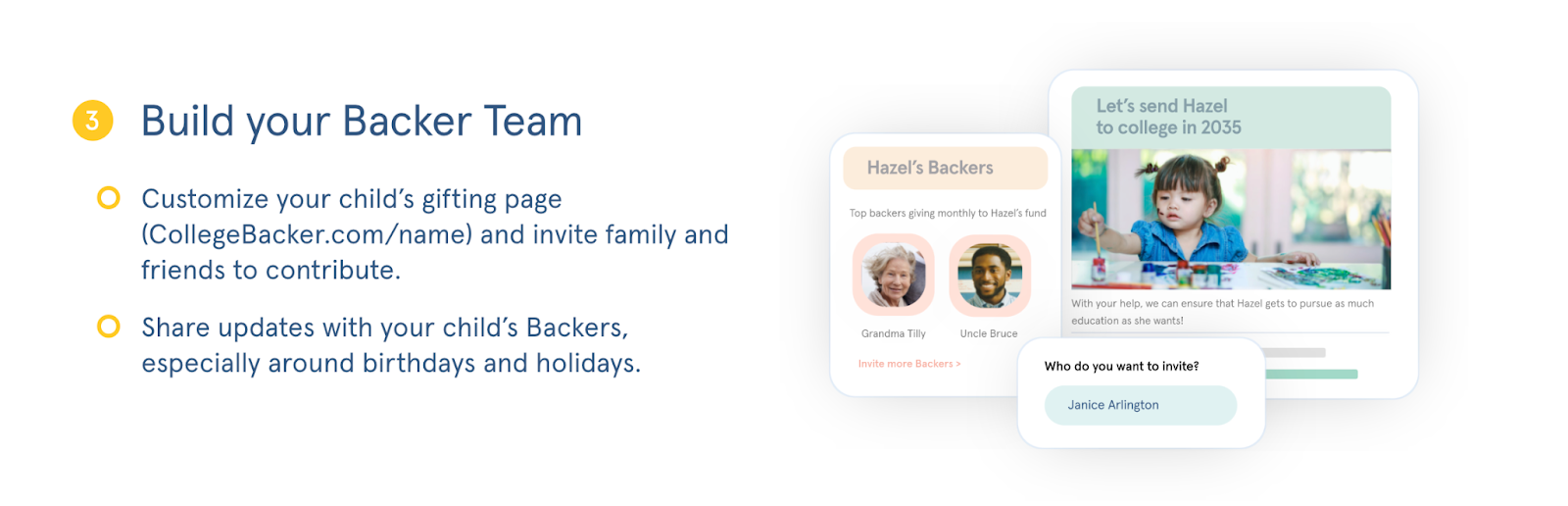 3 Build your Backer Team

Customize your child's gifting page (CollegeBacker.com/name) and invite family and friends to contribute.

Share updates with your child's Backers, especially around birthdays and holidays.

Hazel's Backers

Top backers giving monthly to Hazel's fund

Grandma Tilly

Uncle Bruce

Invite more Backers >

Let's send Hazel to college in 2035

With your help, we can ensure that Hazel gets to pursue as much education as she wants!

Who do you want to invite?

Janice Arlington